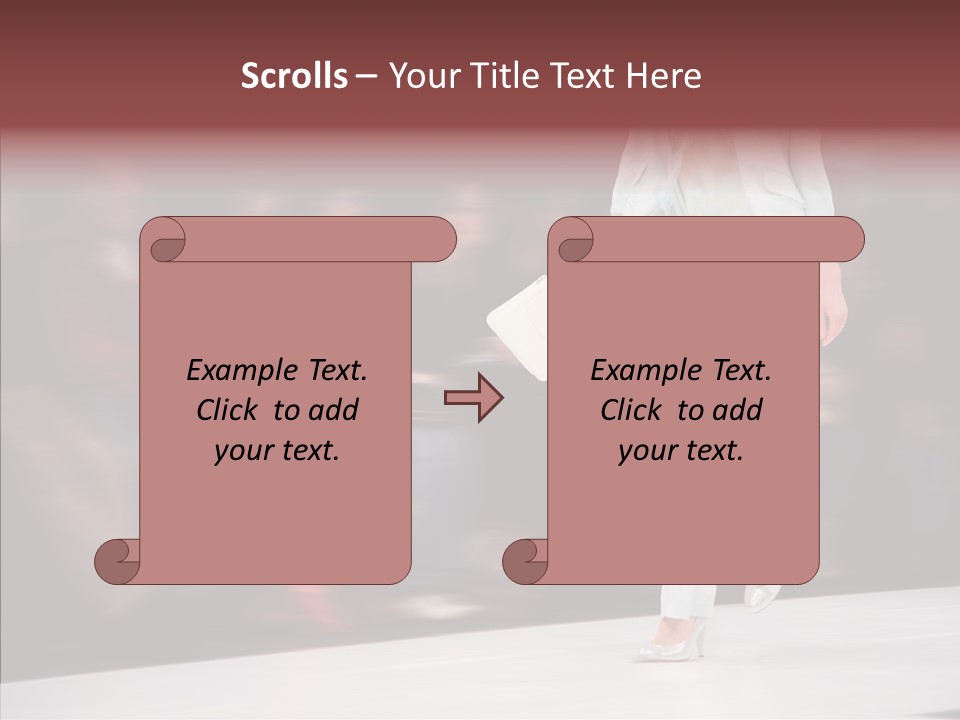 Scrolls – Your Title Text Here

Example Text. Click to add your text.

Example Text. Click to add your text.